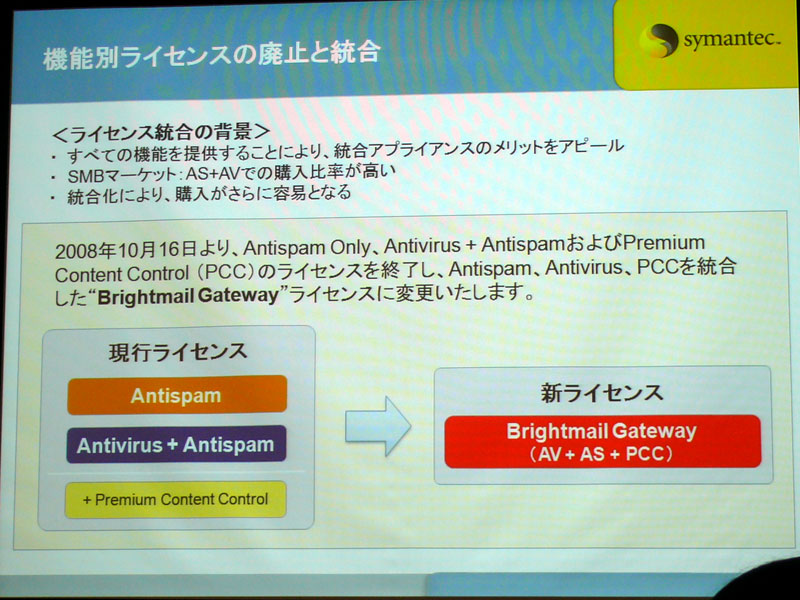 機能別ライセンスの廃止と統合

symantec.

<ライセンス統合の背景>
・ すべての機能を提供することにより、統合アプライアンスのメリットをアピール
・ SMBマーケット：AS+AVでの購入比率が高い
・ 統合化により、購入がさらに容易となる

2008年10月16日より、Antispam Only、Antivirus + AntispamおよびPremium Content Control（PCC）のライセンスを終了し、Antispam、Antivirus、PCCを統合した“Brightmail Gateway”ライセンスに変更いたします。

現行ライセンス

Antispam

Antivirus + Antispam

+ Premium Content Control

新ライセンス

Brightmail Gateway
（AV + AS + PCC）